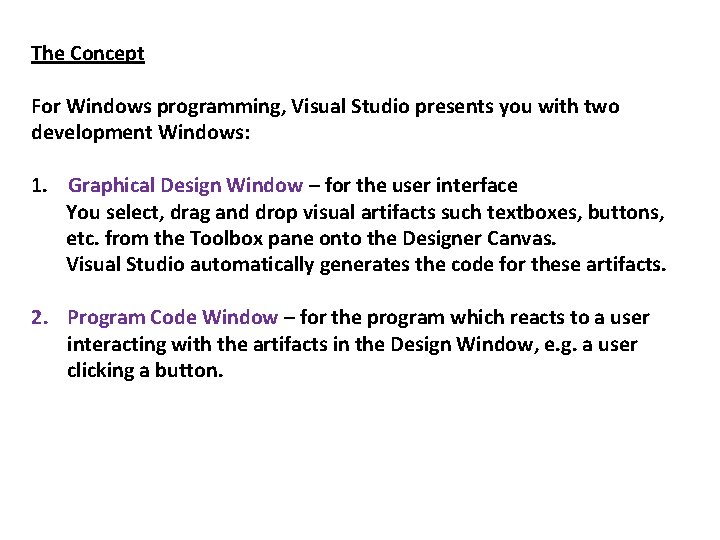 The Concept

For Windows programming, Visual Studio presents you with two development Windows:

1. Graphical Design Window – for the user interface
You select, drag and drop visual artifacts such textboxes, buttons, etc. from the Toolbox pane onto the Designer Canvas.
Visual Studio automatically generates the code for these artifacts.

2. Program Code Window – for the program which reacts to a user interacting with the artifacts in the Design Window, e.g. a user clicking a button.